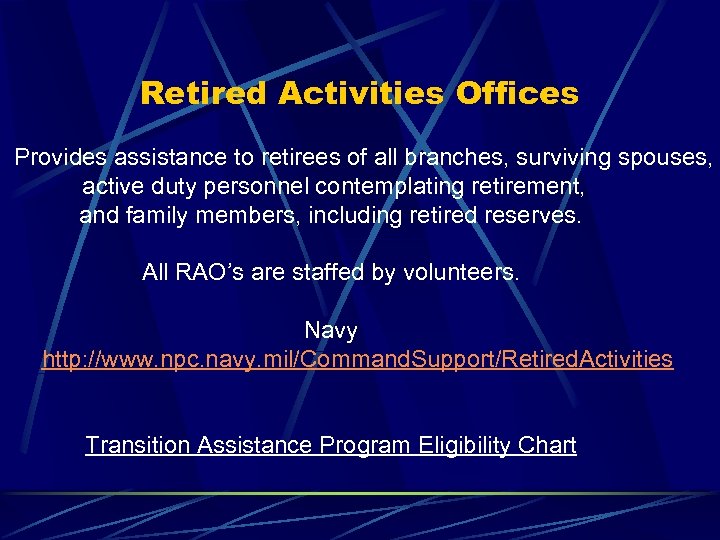 Retired Activities Offices

Provides assistance to retirees of all branches, surviving spouses, active duty personnel contemplating retirement, and family members, including retired reserves.

All RAO's are staffed by volunteers.

Navy
http://www.npc.navy.mil/CommandSupport/RetiredActivities

Transition Assistance Program Eligibility Chart